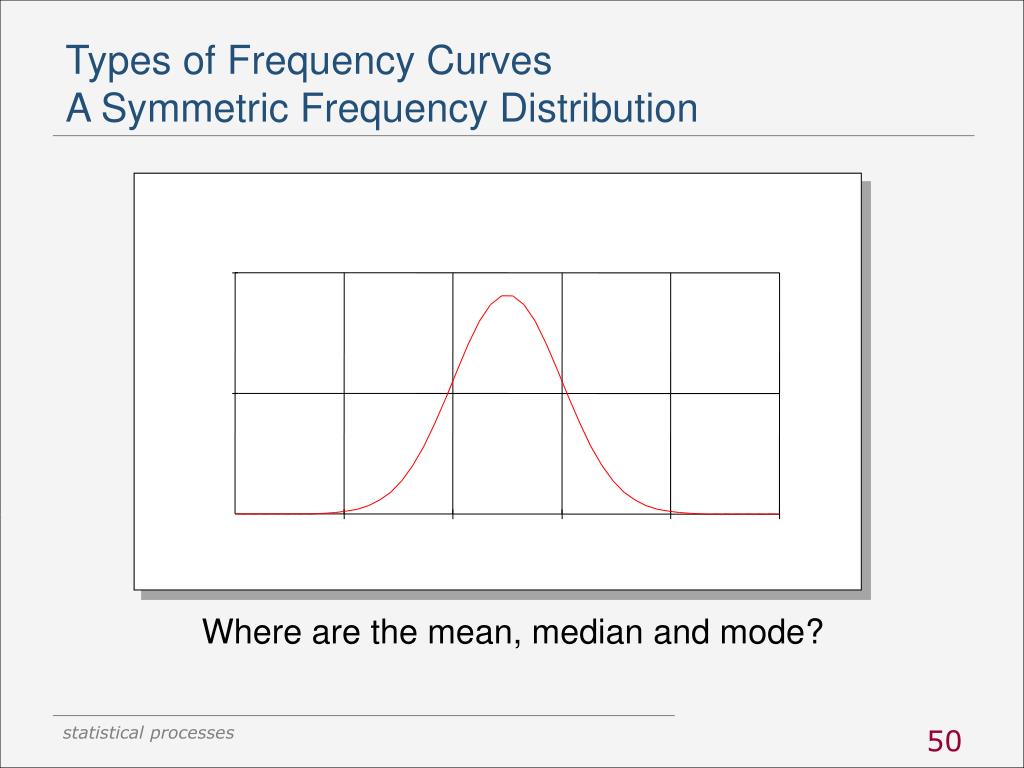 Types of Frequency Curves
A Symmetric Frequency Distribution

Where are the mean, median and mode?

statistical processes

50